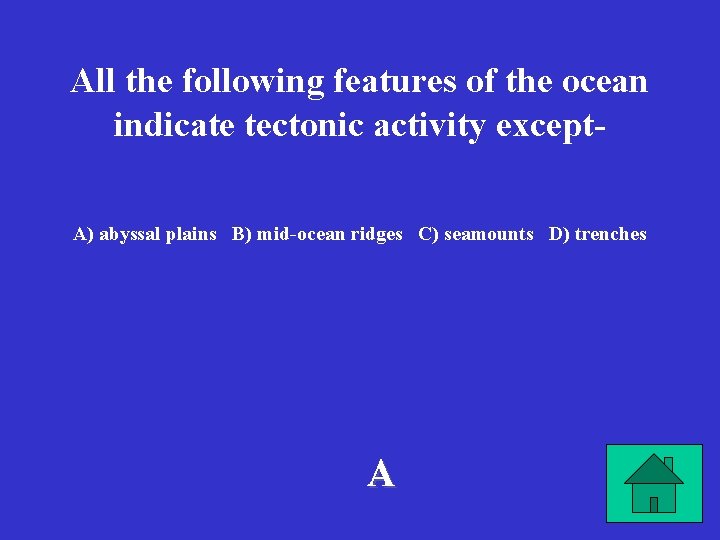 All the following features of the ocean indicate tectonic activity except-

A) abyssal plains B) mid-ocean ridges C) seamounts D) trenches

A